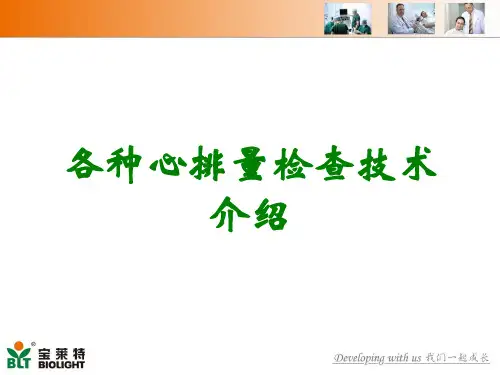 各种心排量检查技术介绍

BLT 宝莱特 BIOLIGHT

Developing with us 我们一起成长